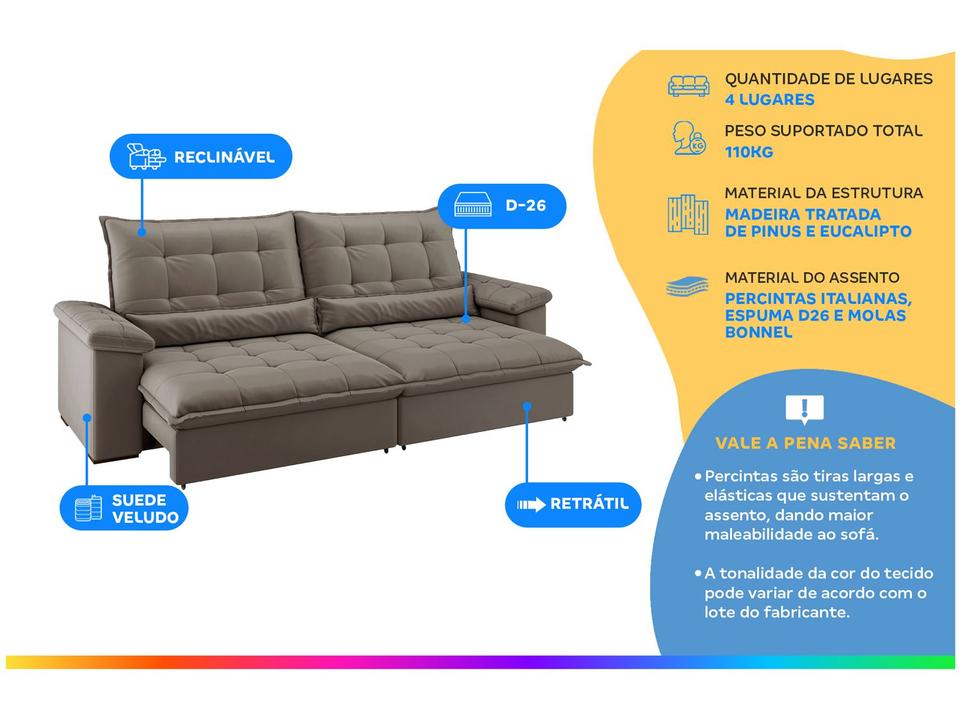 RECLINÁVEL

D-26

SUEDE VELUDO

RETRÁTIL

QUANTIDADE DE LUGARES
4 LUGARES

PESO SUPORTADO TOTAL
110KG

MATERIAL DA ESTRUTURA
MADEIRA TRATADA DE PINUS E EUCALIPTO

MATERIAL DO ASSENTO
PERCINTAS ITALIANAS, ESPUMA D26 E MOLAS BONNEL

VALE A PENA SABER

• Percintas são tiras largas e elásticas que sustentam o assento, dando maior maleabilidade ao sofá.

• A tonalidade da cor do tecido pode variar de acordo com o lote do fabricante.